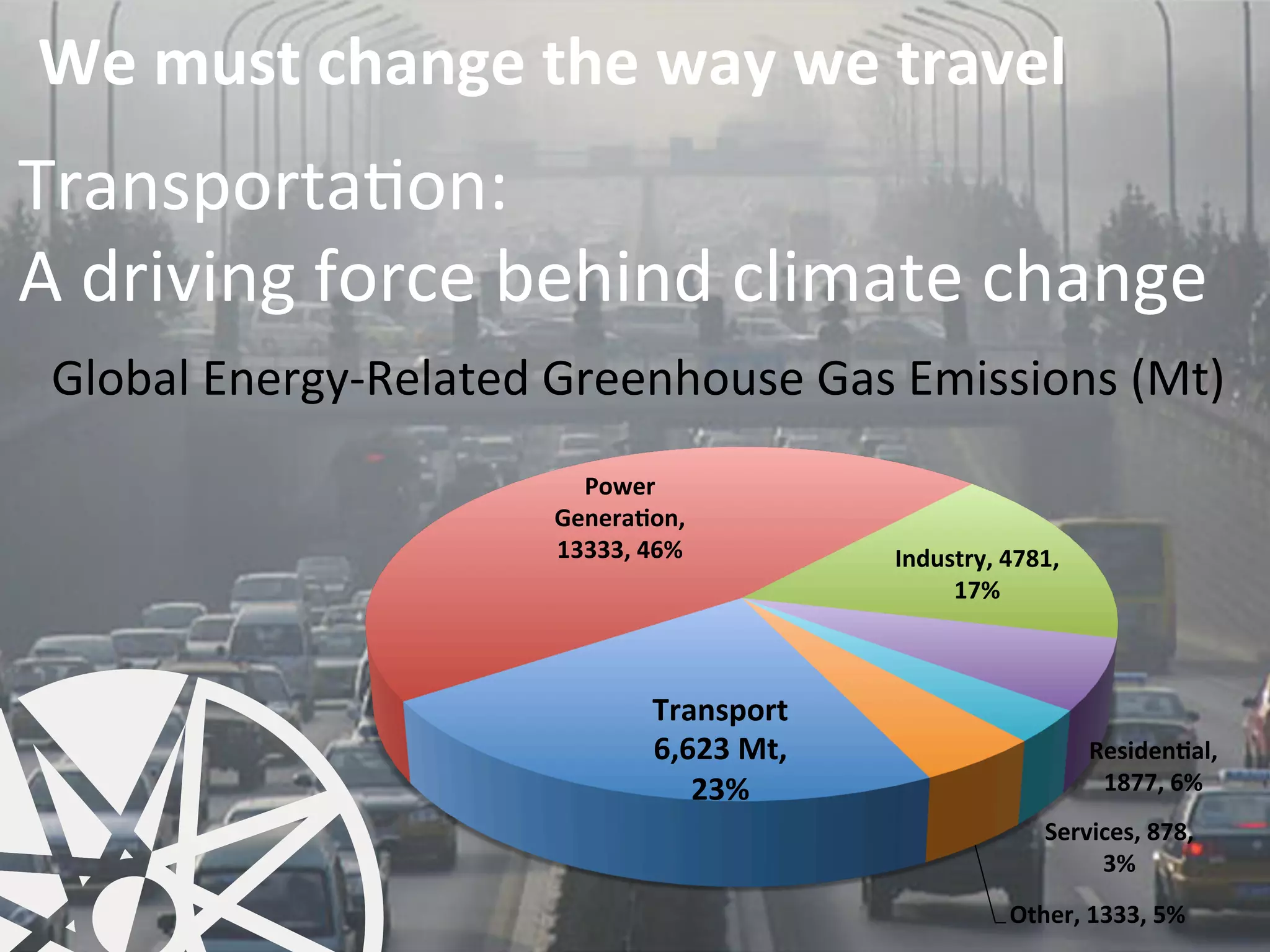 We must change the way we travel

Transportation:
A driving force behind climate change

Global Energy-Related Greenhouse Gas Emissions (Mt)

Power Generation, 13333, 46%

Industry, 4781, 17%

Transport 6,623 Mt, 23%

Residential, 1877, 6%

Services, 878, 3%

Other, 1333, 5%